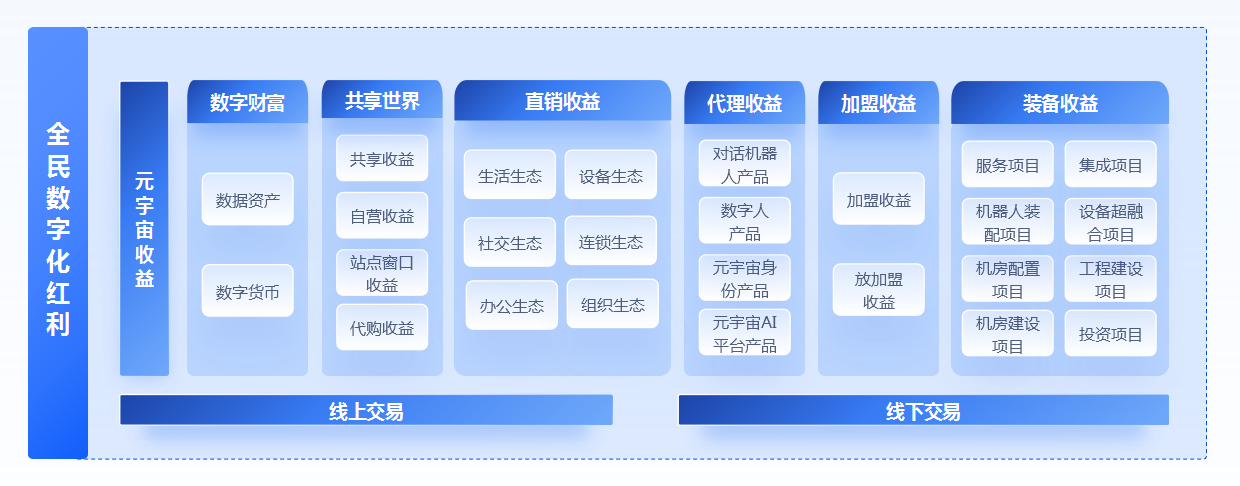 全民数字化红利

元宇宙收益

数字财富

数据资产

数字货币

共享世界

共享收益

自营收益

站点窗口收益

代购收益

直销收益

生活生态

设备生态

社交生态

连锁生态

办公生态

组织生态

代理收益

对话机器人产品

数字人产品

元宇宙身份产品

元宇宙AI平台产品

加盟收益

加盟收益

放加盟收益

装备收益

服务项目

集成项目

机器人装配项目

设备超融合项目

机房配置项目

工程建设项目

机房建设项目

投资项目

线上交易

线下交易